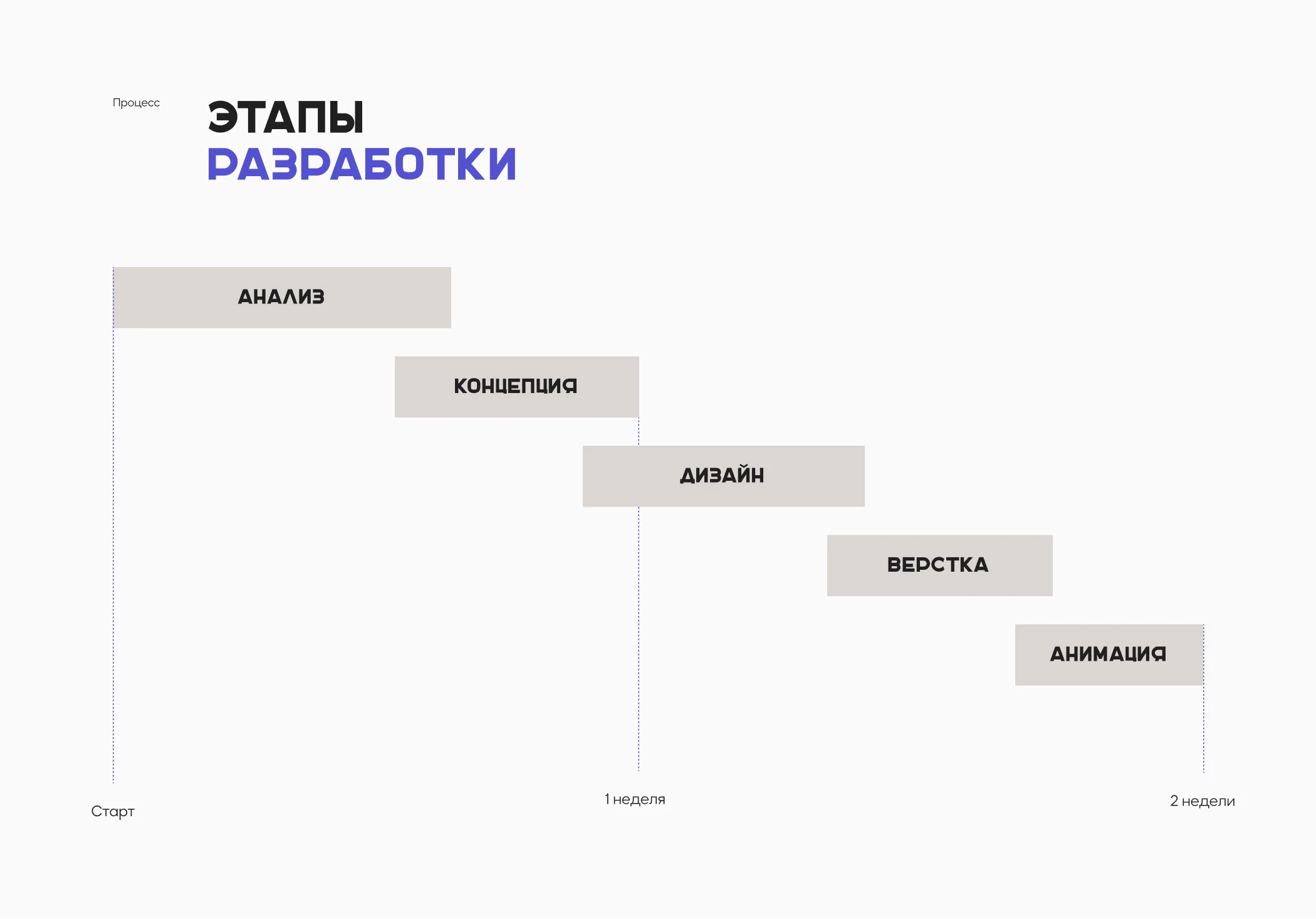 Процесс

ЭТАПЫ
РАЗРАБОТКИ

АНАЛИЗ

КОНЦЕПЦИЯ

ДИЗАЙН

ВЕРСТКА

АНИМАЦИЯ

Старт

1 неделя

2 недели